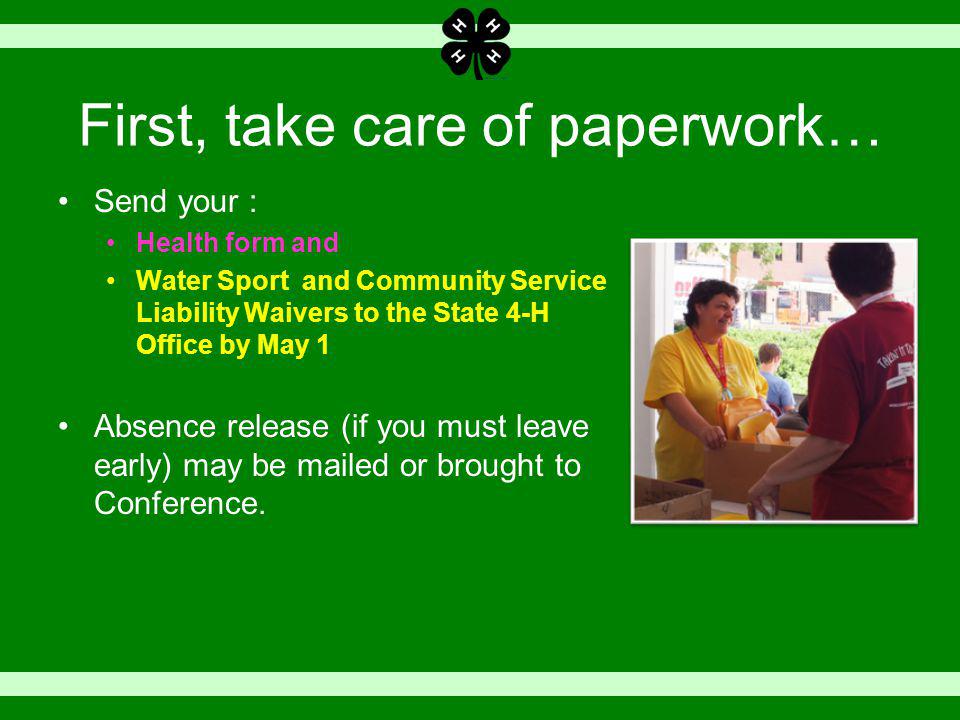 H H
H H

First, take care of paperwork…

• Send your :
  • Health form and
  • Water Sport and Community Service Liability Waivers to the State 4-H Office by May 1

• Absence release (if you must leave early) may be mailed or brought to Conference.